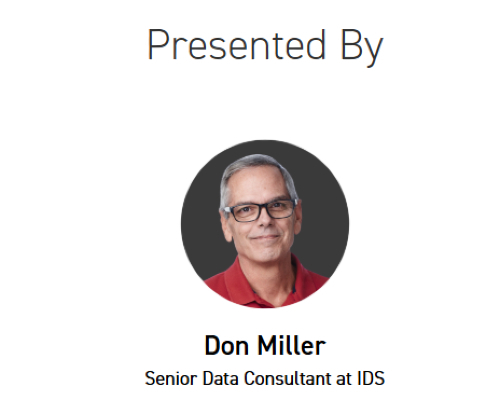 Presented By

Don Miller

Senior Data Consultant at IDS